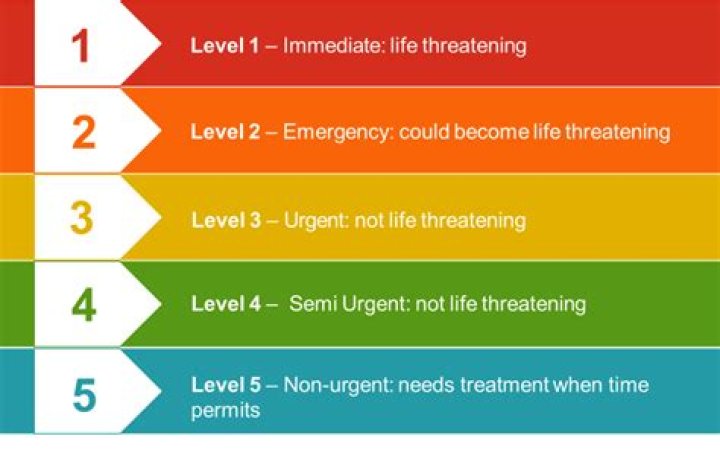 1

Level 1 – Immediate: life threatening

2

Level 2 – Emergency: could become life threatening

3

Level 3 – Urgent: not life threatening

4

Level 4 – Semi Urgent: not life threatening

5

Level 5 – Non-urgent: needs treatment when time permits